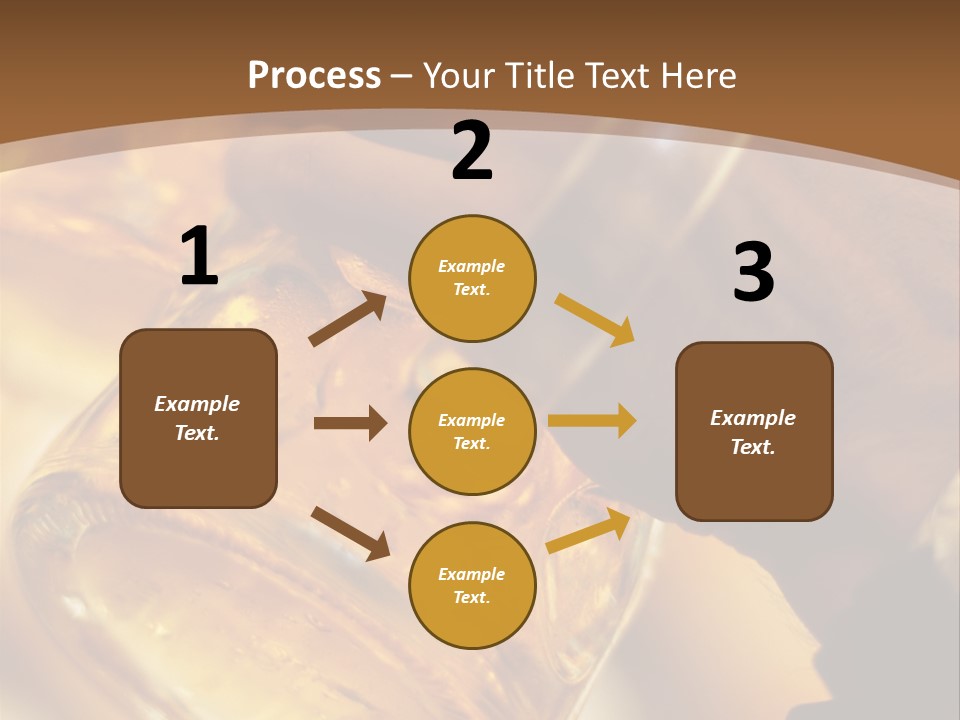 Process – Your Title Text Here

1

Example Text.

2

Example Text.

Example Text.

Example Text.

3

Example Text.